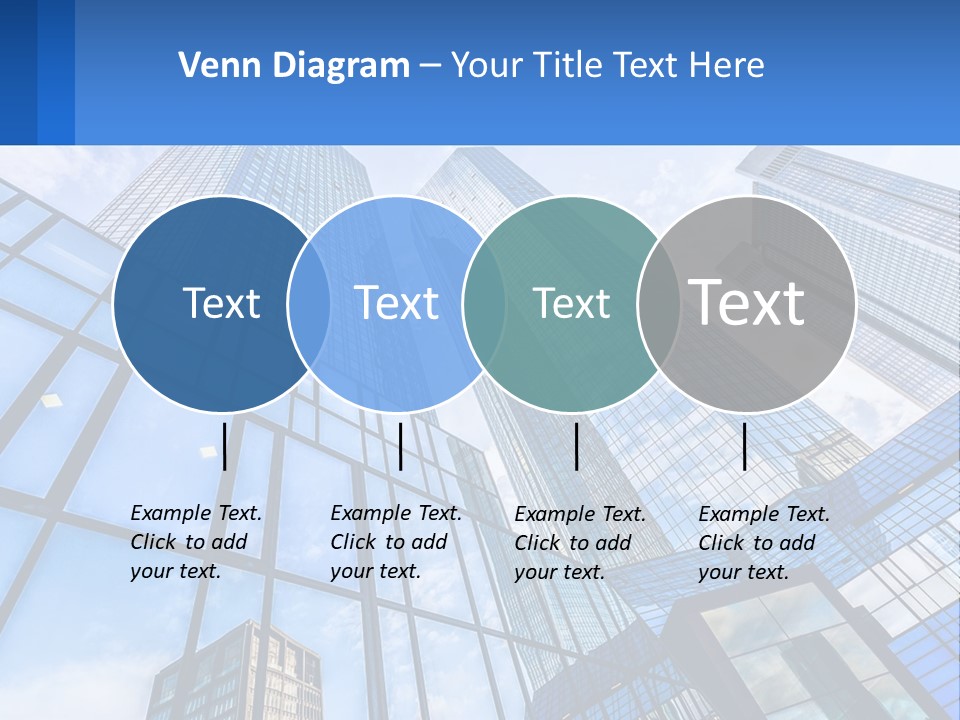 Venn Diagram – Your Title Text Here

Text

Text

Text

Text

Example Text. Click to add your text.

Example Text. Click to add your text.

Example Text. Click to add your text.

Example Text. Click to add your text.